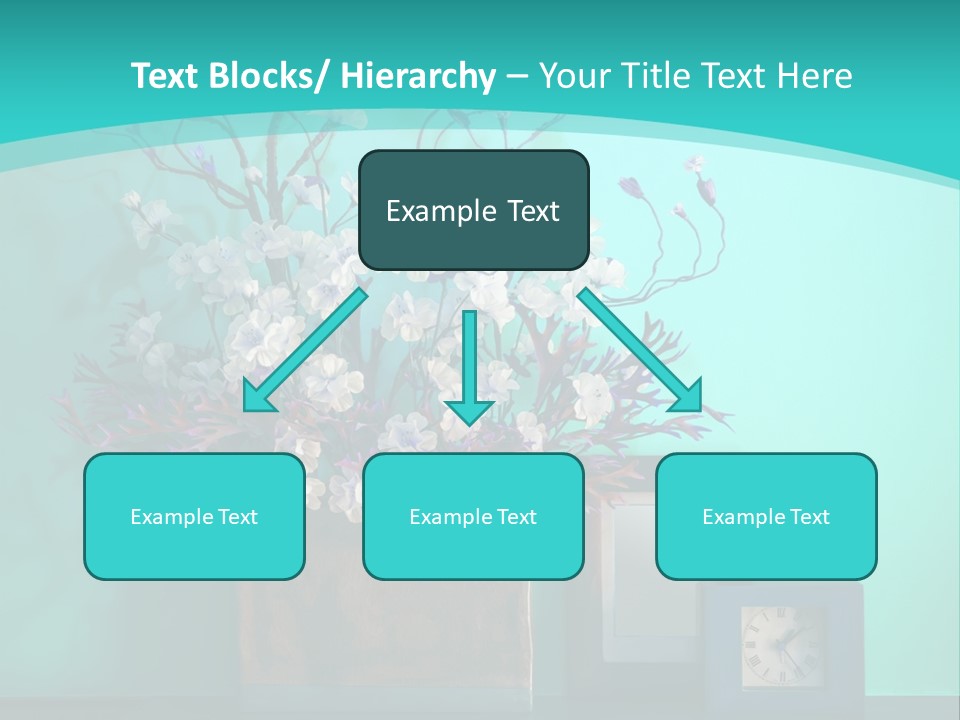 Text Blocks/ Hierarchy – Your Title Text Here

Example Text

Example Text

Example Text

Example Text